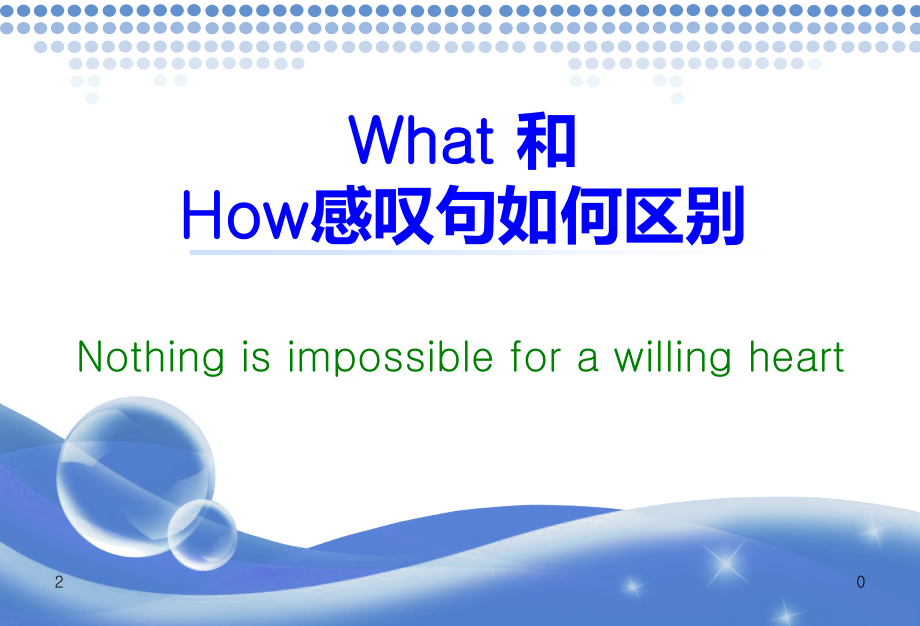 What 和
How感叹句如何区别

Nothing is impossible for a willing heart

2

0